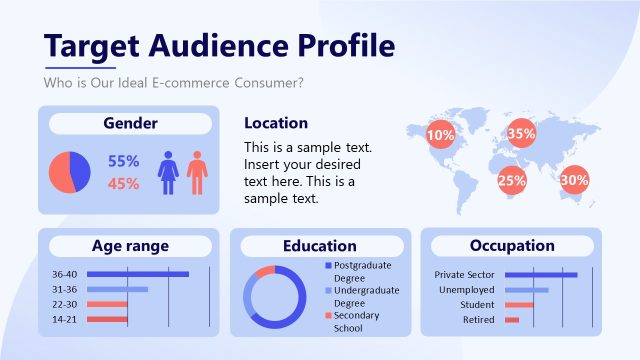 Target Audience Profile

Who is Our Ideal E-commerce Consumer?

Gender

55%
45%

Location

This is a sample text. Insert your desired text here. This is a sample text.

10%
35%
25%
30%

Age range

36-40
31-36
22-30
14-21

Education

Postgraduate Degree
Undergraduate Degree
Secondary School

Occupation

Private Sector
Unemployed
Student
Retired